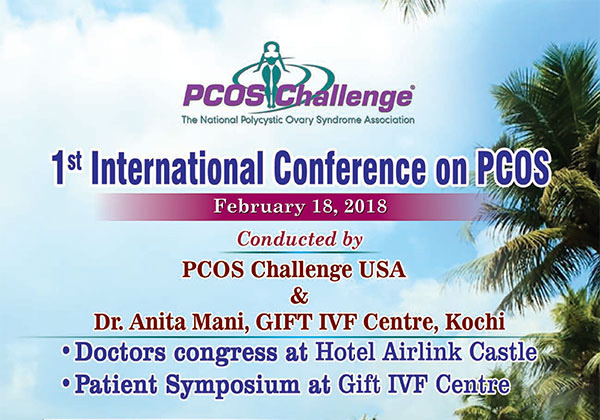 PCOS Challenge®
The National Polycystic Ovary Syndrome Association

1st International Conference on PCOS

February 18, 2018

Conducted by

PCOS Challenge USA
&
Dr. Anita Mani, GIFT IVF Centre, Kochi

• Doctors congress at Hotel Airlink Castle
• Patient Symposium at Gift IVF Centre